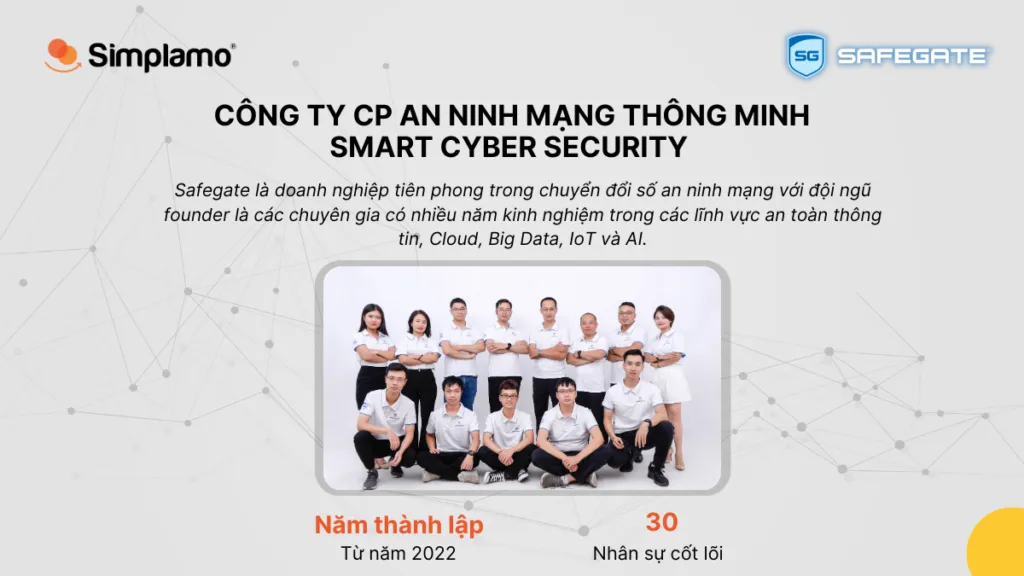 Simplamo®

SG SAFEGATE

CÔNG TY CP AN NINH MẠNG THÔNG MINH
SMART CYBER SECURITY

Safegate là doanh nghiệp tiên phong trong chuyển đổi số an ninh mạng với đội ngũ founder là các chuyên gia có nhiều năm kinh nghiệm trong các lĩnh vực an toàn thông tin, Cloud, Big Data, IoT và AI.

Năm thành lập
Từ năm 2022

30
Nhân sự cốt lõi